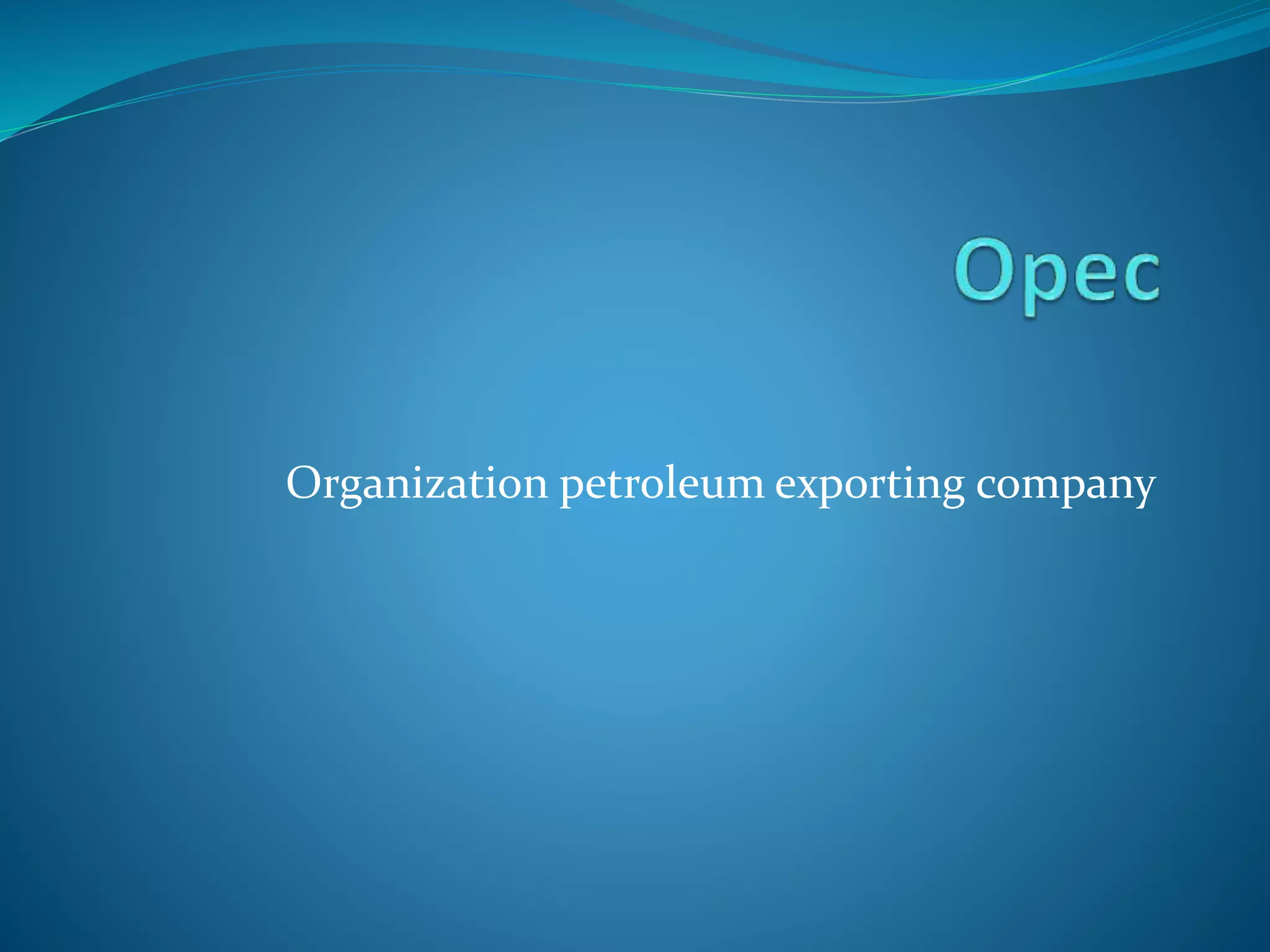 Opec

Organization petroleum exporting company